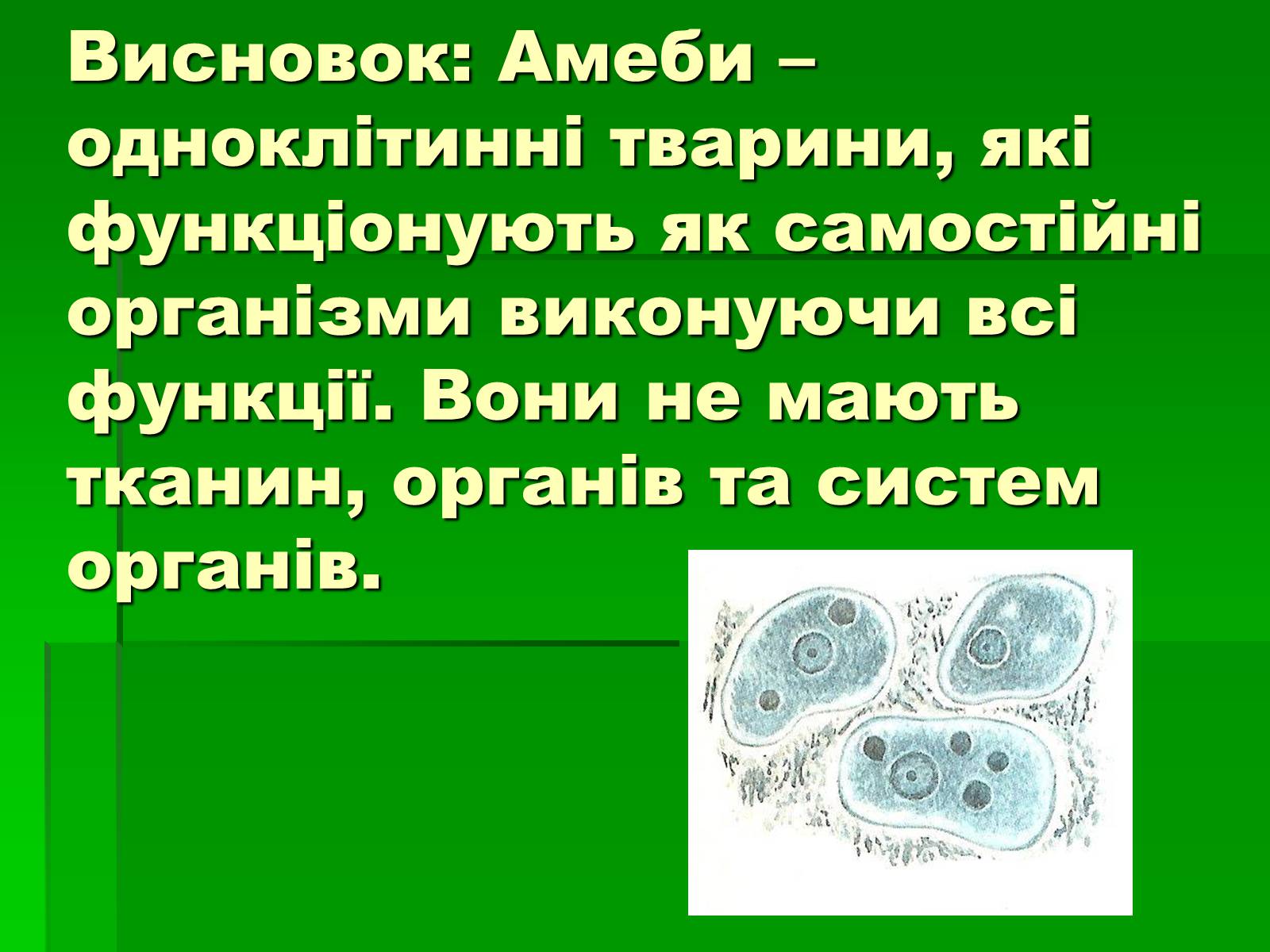 Висновок: Амеби – одноклітинні тварини, які функціонують як самостійні організми виконуючи всі функції. Вони не мають тканин, органів та систем органів.